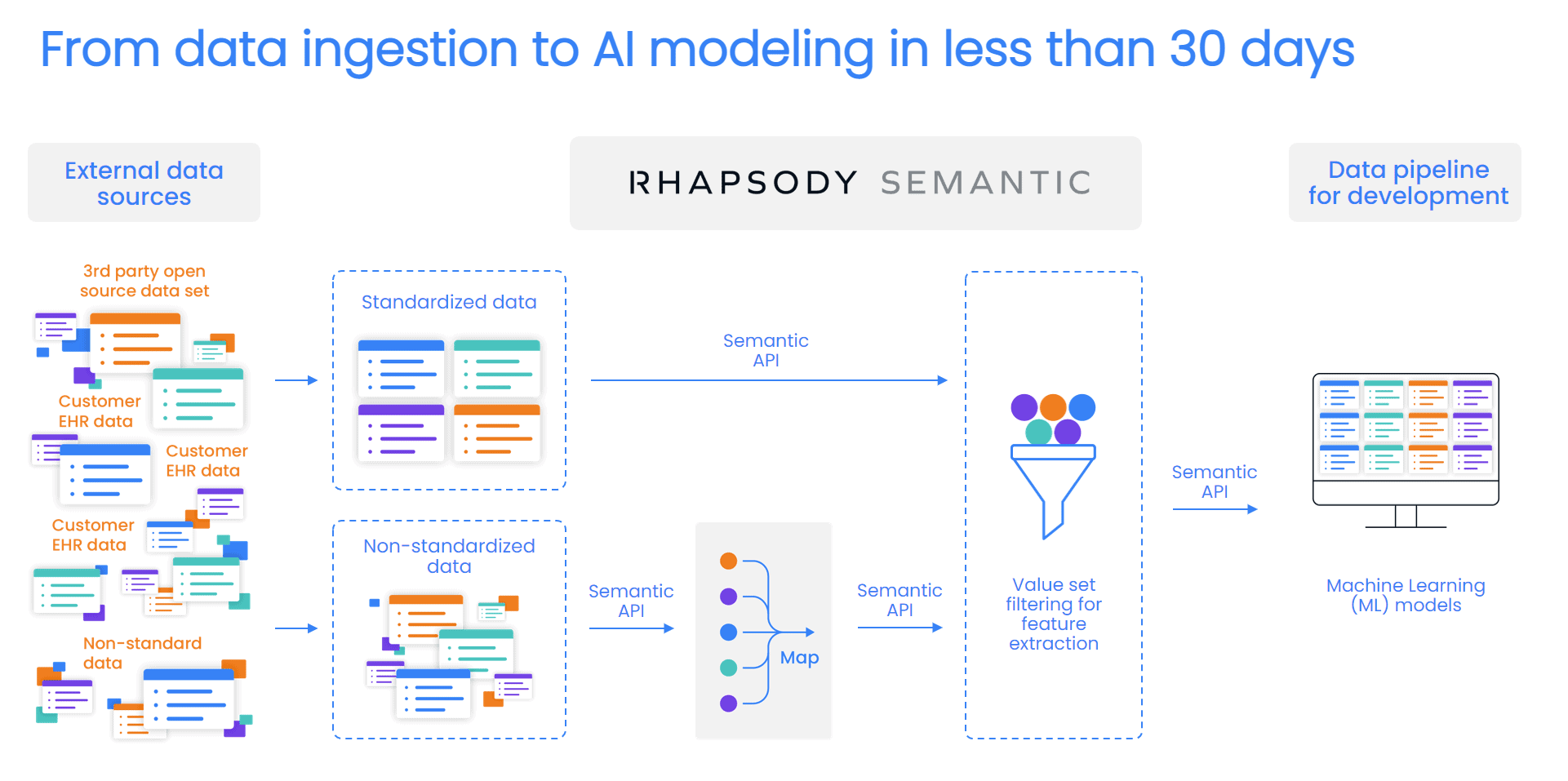 From data ingestion to AI modeling in less than 30 days

External data sources

RHAPSODY SEMANTIC

Data pipeline for development

3rd party open source data set

Customer EHR data

Customer EHR data

Customer EHR data

Non-standard data

Standardized data

Non-standardized data

Semantic API

Semantic API

Map

Semantic API

Value set filtering for feature extraction

Semantic API

Machine Learning (ML) models